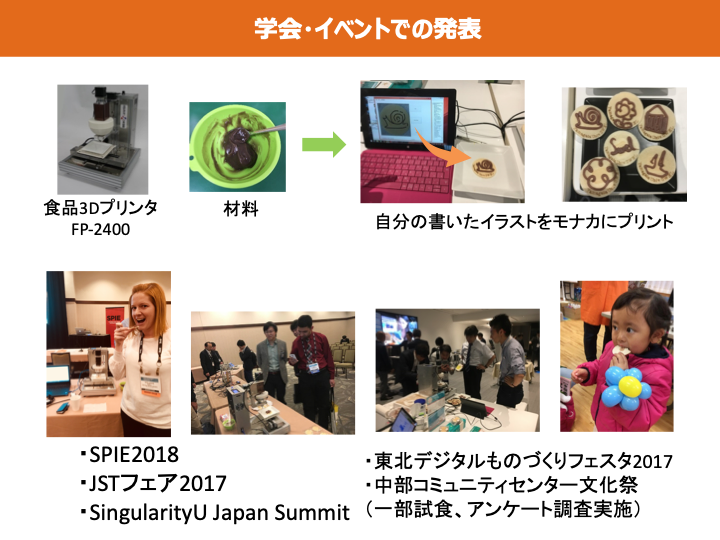 学会・イベントでの発表

食品3Dプリンタ
FP-2400

材料

自分の書いたイラストをモナカにプリント

・SPIE2018
・JSTフェア2017
・SingularityU Japan Summit

・東北デジタルものづくりフェスタ2017
・中部コミュニティセンター文化祭
（一部試食、アンケート調査実施）